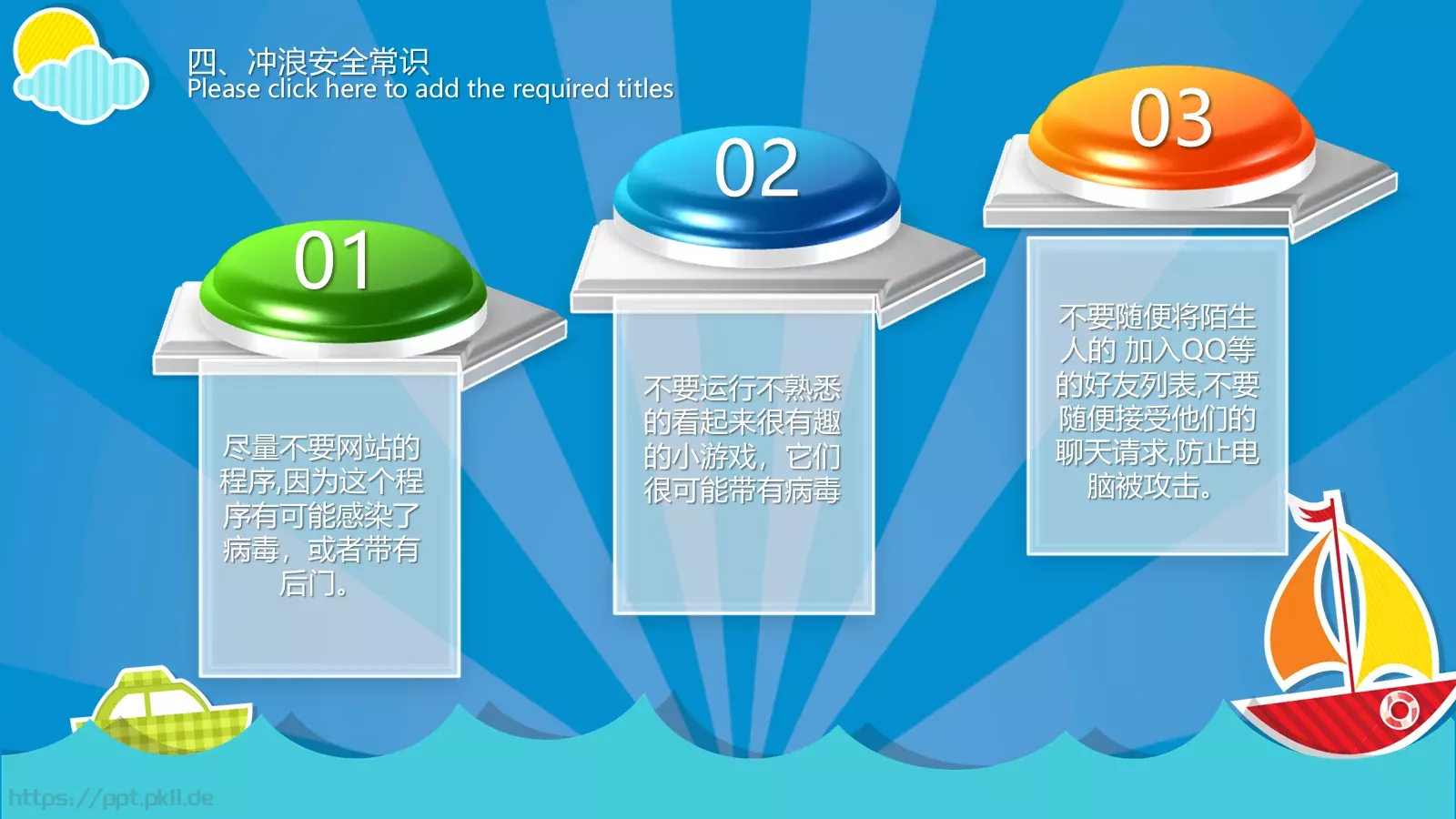 四、冲浪安全常识
Please click here to add the required titles

01

尽量不要网站的程序,因为这个程序有可能感染了病毒，或者带有后门。

02

不要运行不熟悉的看起来很有趣的小游戏，它们很可能带有病毒

03

不要随便将陌生人的 加入QQ等的好友列表,不要随便接受他们的聊天请求,防止电脑被攻击。

https://ppt.pkll.de